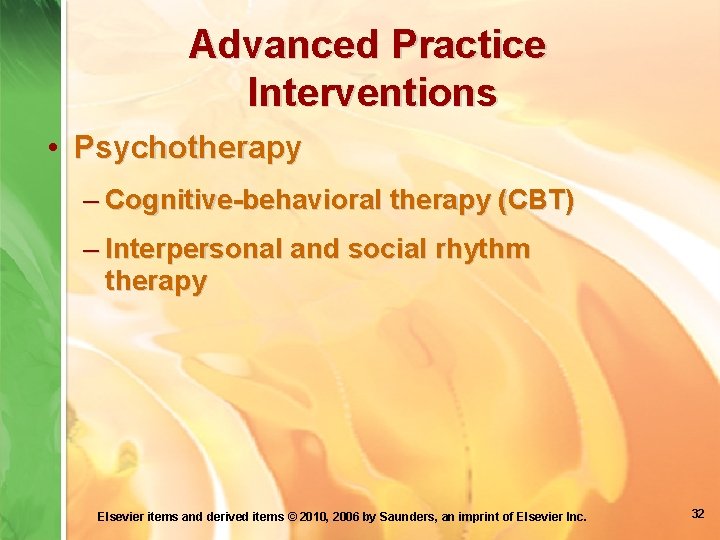 Advanced Practice Interventions

• Psychotherapy
– Cognitive-behavioral therapy (CBT)
– Interpersonal and social rhythm therapy

Elsevier items and derived items © 2010, 2006 by Saunders, an imprint of Elsevier Inc.

32